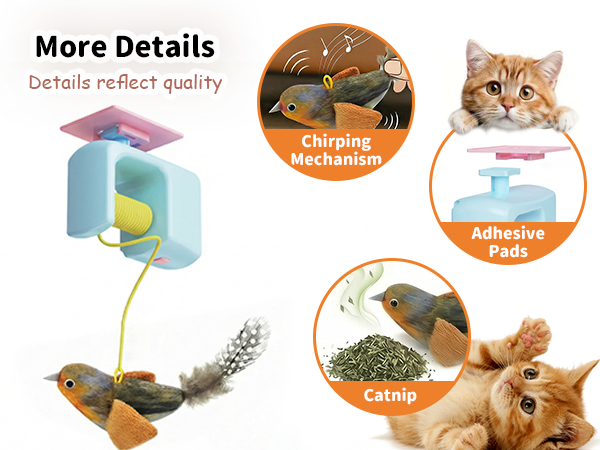 More Details
Details reflect quality

Chirping Mechanism

Adhesive Pads

Catnip